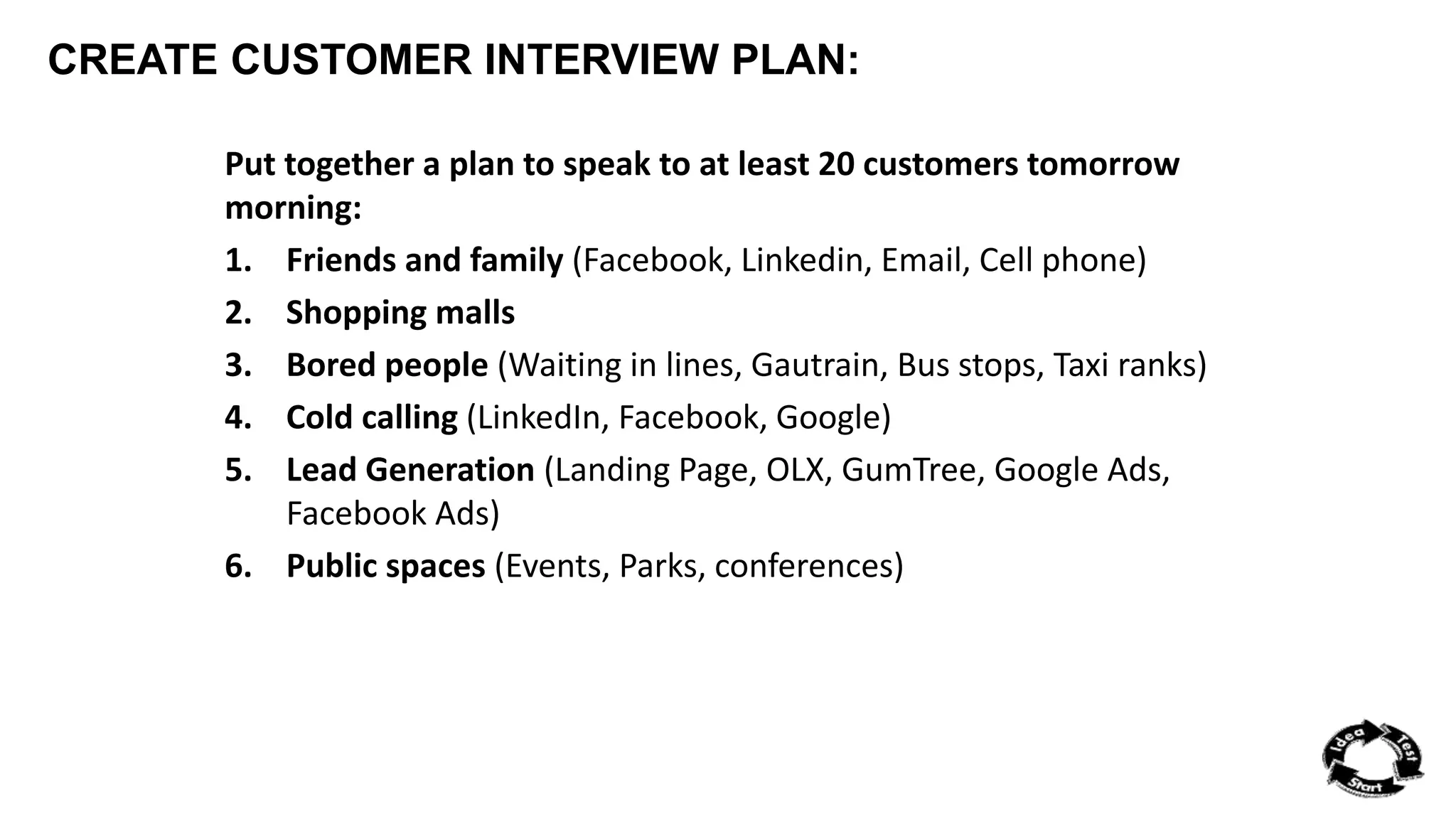 CREATE CUSTOMER INTERVIEW PLAN:

Put together a plan to speak to at least 20 customers tomorrow morning:

1. Friends and family (Facebook, Linkedin, Email, Cell phone)
2. Shopping malls
3. Bored people (Waiting in lines, Gautrain, Bus stops, Taxi ranks)
4. Cold calling (LinkedIn, Facebook, Google)
5. Lead Generation (Landing Page, OLX, GumTree, Google Ads, Facebook Ads)
6. Public spaces (Events, Parks, conferences)

Idea
Test
Start